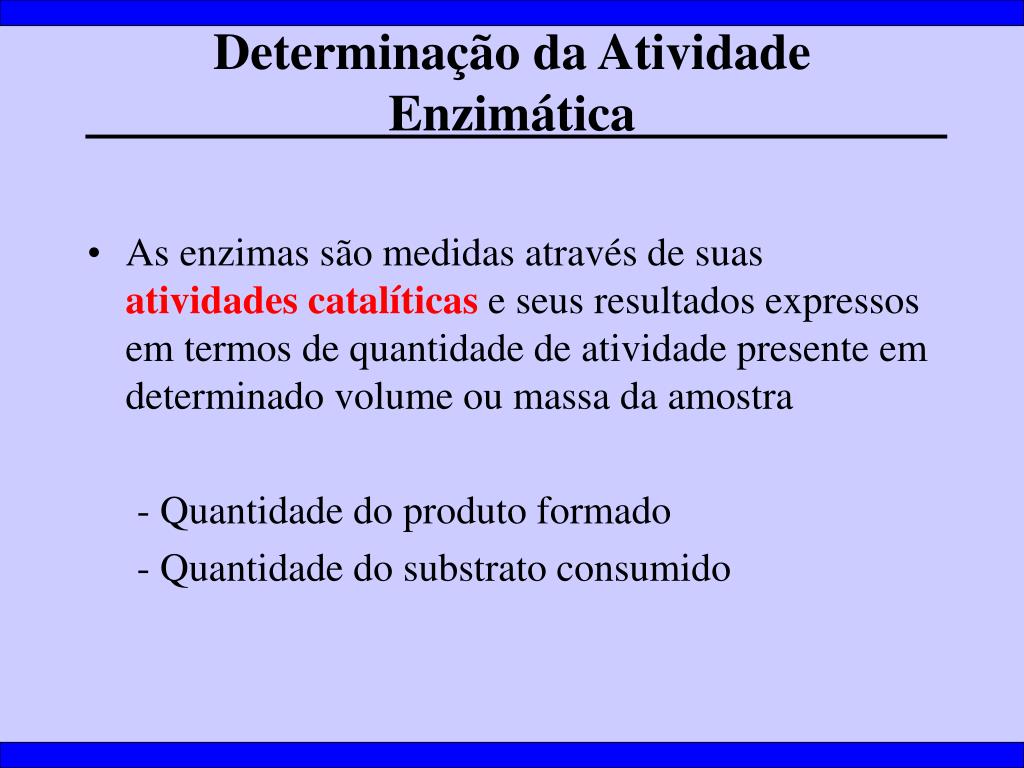 Determinação da Atividade Enzimática

• As enzimas são medidas através de suas atividades catalíticas e seus resultados expressos em termos de quantidade de atividade presente em determinado volume ou massa da amostra

- Quantidade do produto formado
- Quantidade do substrato consumido